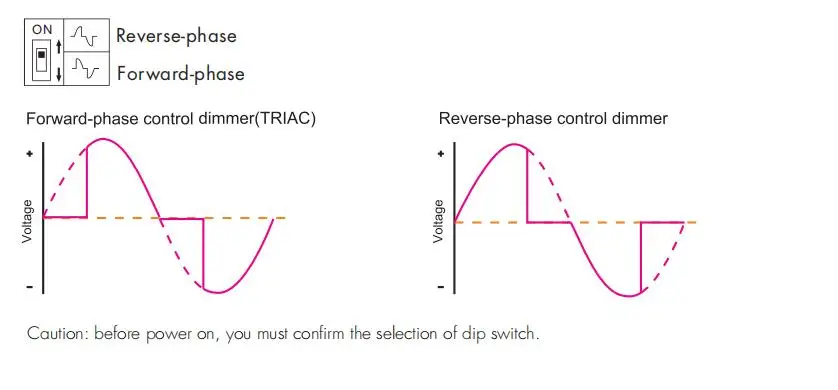 ON

Reverse-phase

Forward-phase

Forward-phase control dimmer(TRIAC)

+

Voltage

-

Reverse-phase control dimmer

+

Voltage

-

Caution: before power on, you must confirm the selection of dip switch.